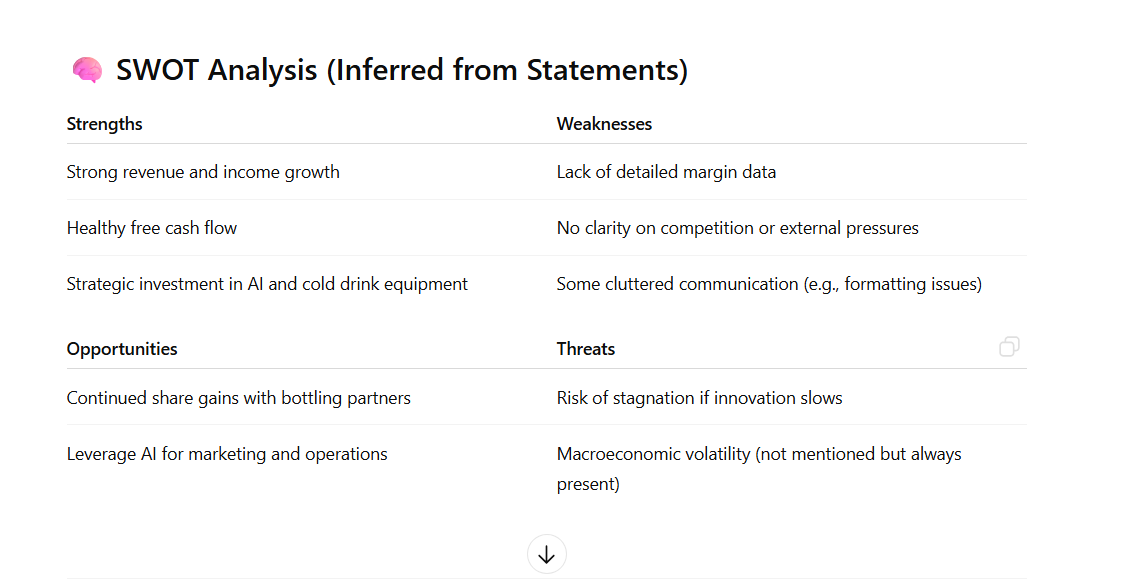 🧠 SWOT Analysis (Inferred from Statements)

| Strengths | Weaknesses |
|---|---|
| Strong revenue and income growth | Lack of detailed margin data |
| Healthy free cash flow | No clarity on competition or external pressures |
| Strategic investment in AI and cold drink equipment | Some cluttered communication (e.g., formatting issues) |

| Opportunities | Threats |
|---|---|
| Continued share gains with bottling partners | Risk of stagnation if innovation slows |
| Leverage AI for marketing and operations | Macroeconomic volatility (not mentioned but always present) |